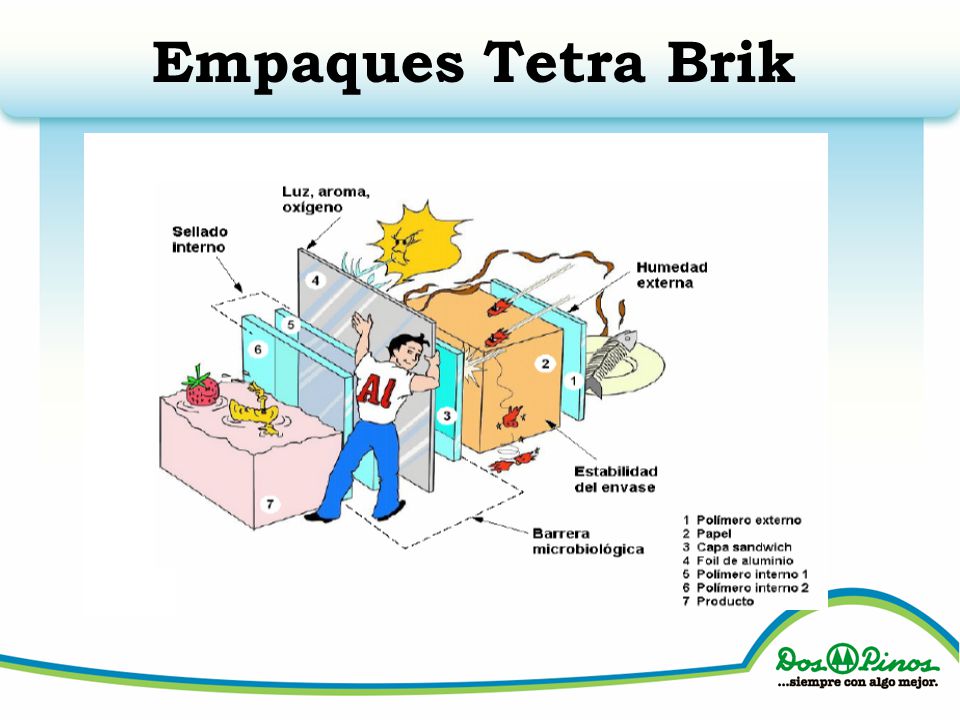 Empaques Tetra Brik

Luz, aroma, oxígeno

Sellado interno

Humedad externa

4

5

6

Al

3

2

1

7

Estabilidad del envase

Barrera microbiológica

1 Polímero externo
2 Papel
3 Capa sandwich
4 Foil de aluminio
5 Polímero interno 1
6 Polímero interno 2
7 Producto

Dos Pinos
...siempre con algo mejor.